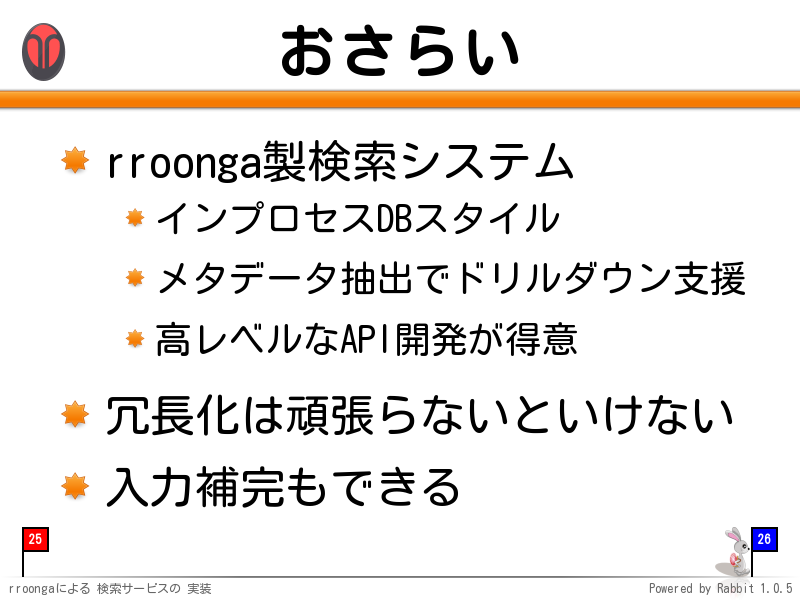 おさらい

rroonga製検索システム

インプロセスDBスタイル

メタデータ抽出でドリルダウン支援

高レベルなAPI開発が得意

冗長化は頑張らないといけない

入力補完もできる

25

26

rroongaによる 検索サービスの 実装

Powered by Rabbit 1.0.5